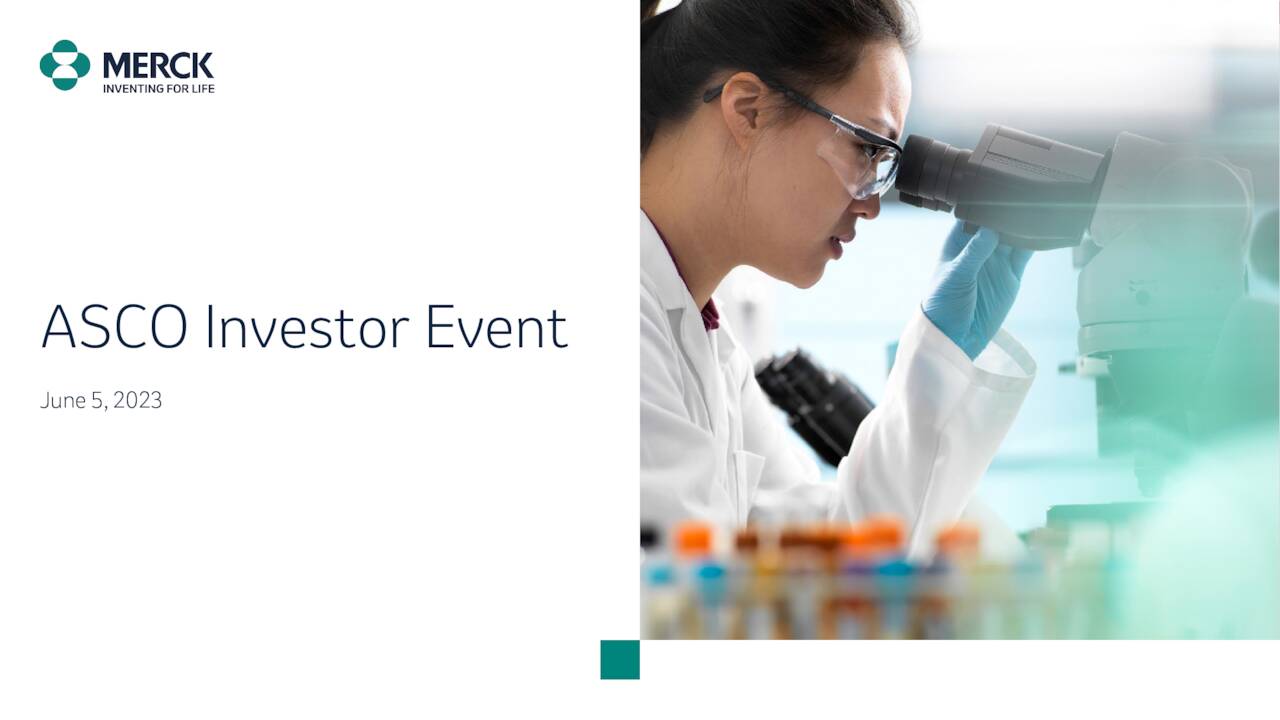 MERCK
INVENTING FOR LIFE

ASCO Investor Event

June 5, 2023